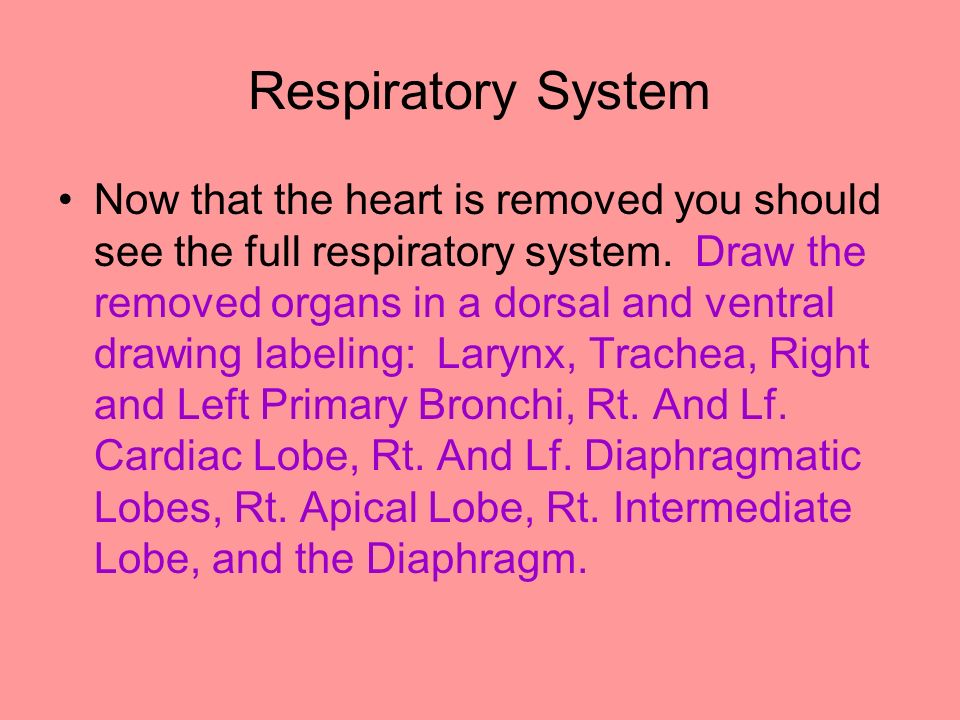 Respiratory System

• Now that the heart is removed you should see the full respiratory system. Draw the removed organs in a dorsal and ventral drawing labeling: Larynx, Trachea, Right and Left Primary Bronchi, Rt. And Lf. Cardiac Lobe, Rt. And Lf. Diaphragmatic Lobes, Rt. Apical Lobe, Rt. Intermediate Lobe, and the Diaphragm.